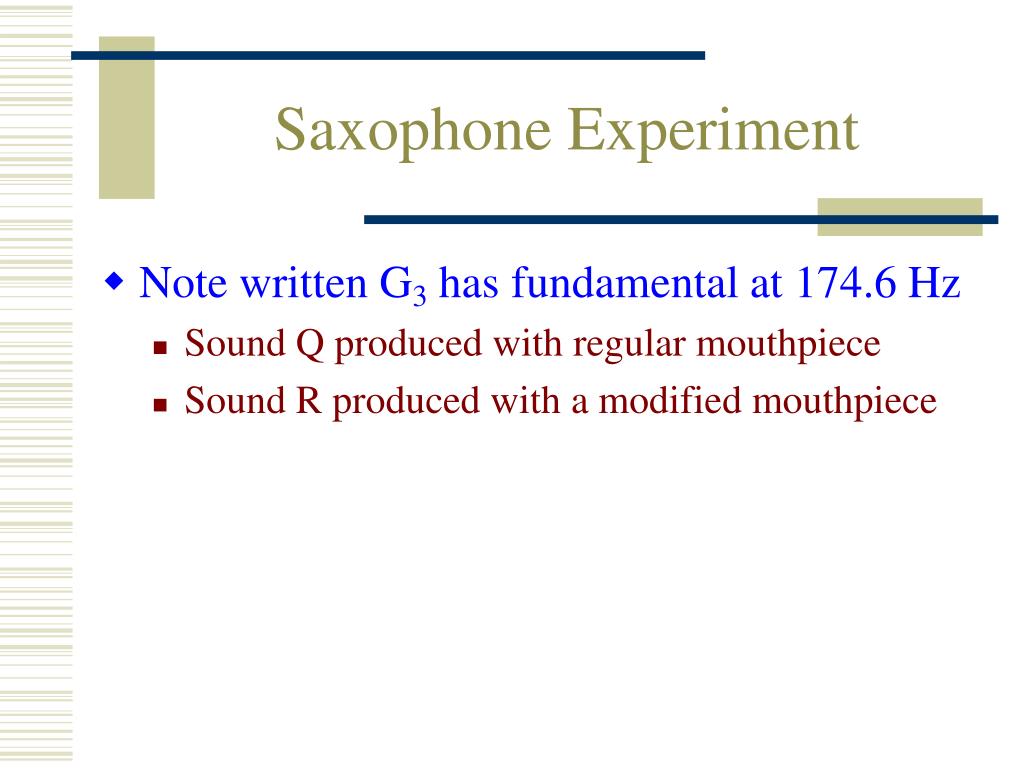 Saxophone Experiment

Note written $G_3$ has fundamental at 174.6 Hz

Sound Q produced with regular mouthpiece

Sound R produced with a modified mouthpiece